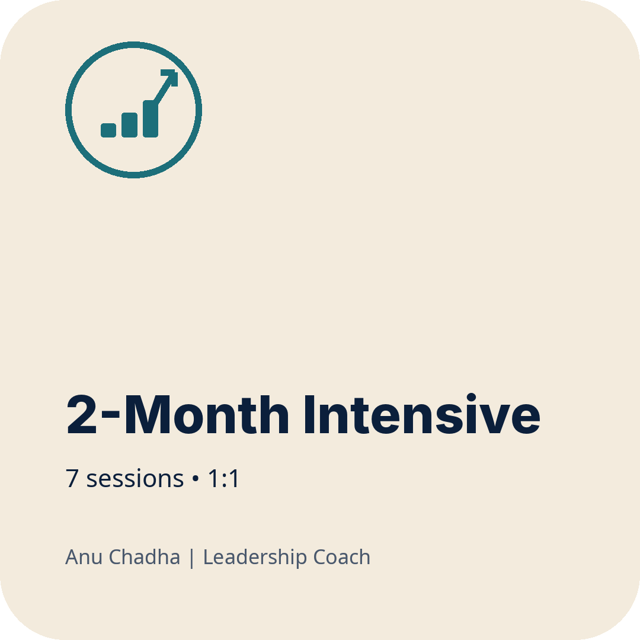 2-Month Intensive

7 sessions • 1:1

Anu Chadha | Leadership Coach